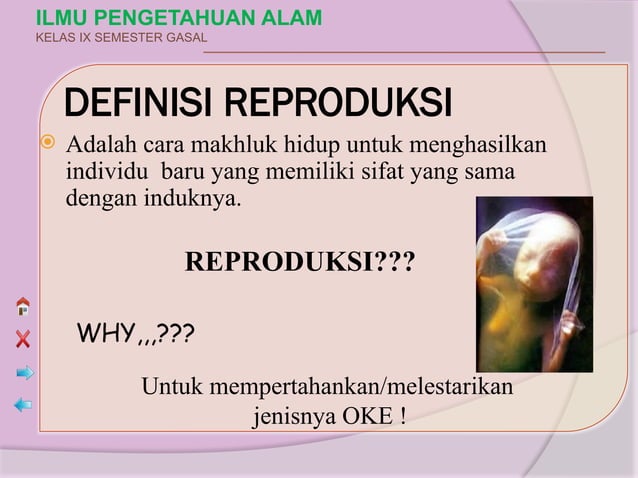 ILMU PENGETAHUAN ALAM
KELAS IX SEMESTER GASAL

DEFINISI REPRODUKSI

Adalah cara makhluk hidup untuk menghasilkan individu baru yang memiliki sifat yang sama dengan induknya.

REPRODUKSI???

WHY,,,???

Untuk mempertahankan/melestarikan jenisnya OKE !